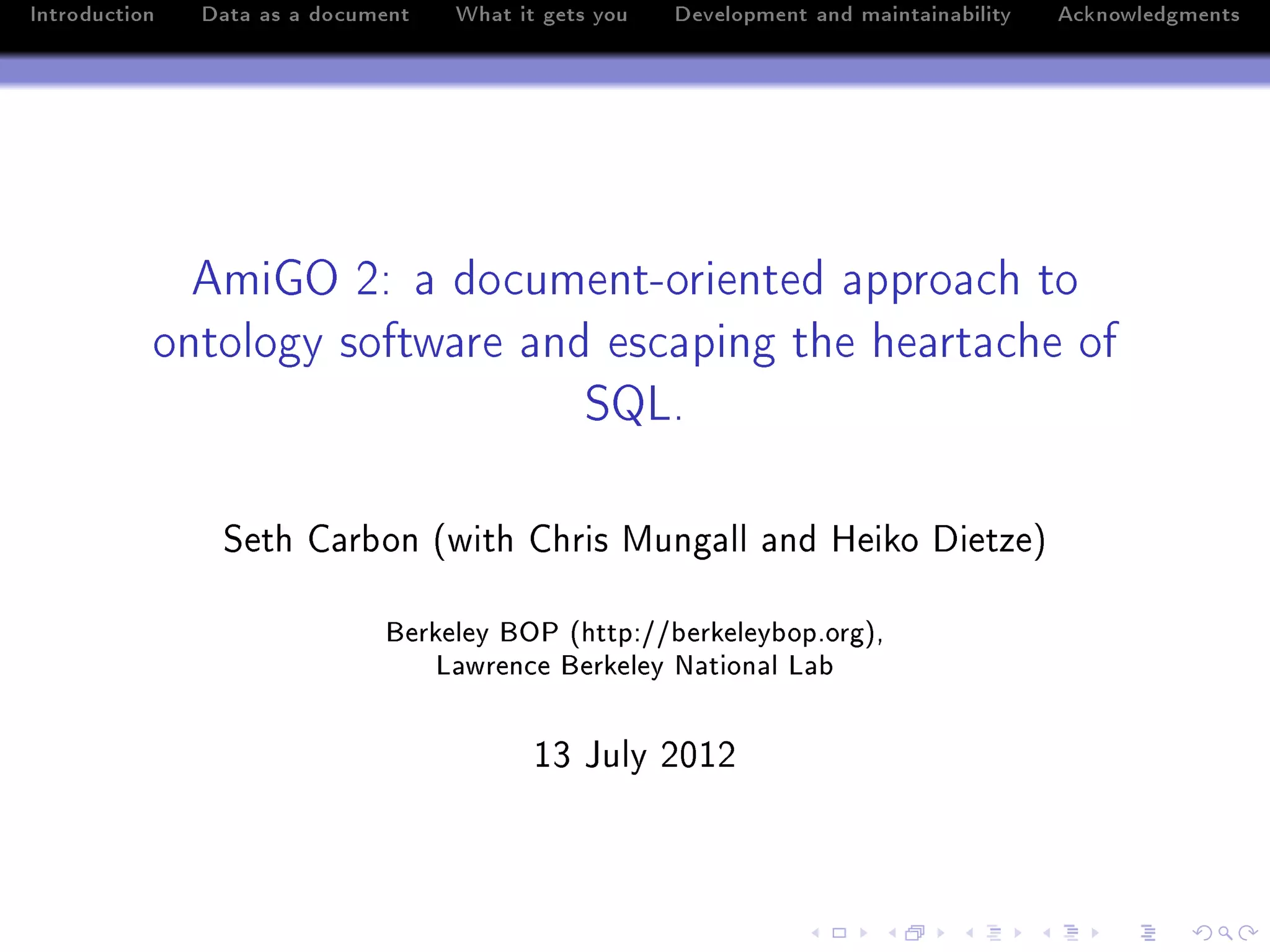 Introduction Data as a document What it gets you Development and maintainability Acknowledgments

AmiGO 2: a document-oriented approach to ontology software and escaping the heartache of SQL.

Seth Carbon (with Chris Mungall and Heiko Dietze)

Berkeley BOP (http://berkeleybop.org), Lawrence Berkeley National Lab

13 July 2012